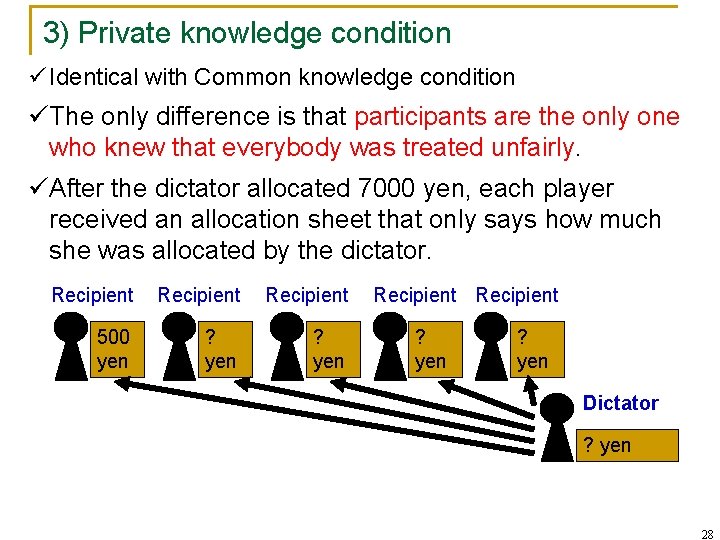 3) Private knowledge condition

✓Identical with Common knowledge condition

✓The only difference is that participants are the only one who knew that everybody was treated unfairly.

✓After the dictator allocated 7000 yen, each player received an allocation sheet that only says how much she was allocated by the dictator.

Recipient Recipient Recipient Recipient Recipient

500 yen

? yen

? yen

? yen

? yen

Dictator

? yen

28